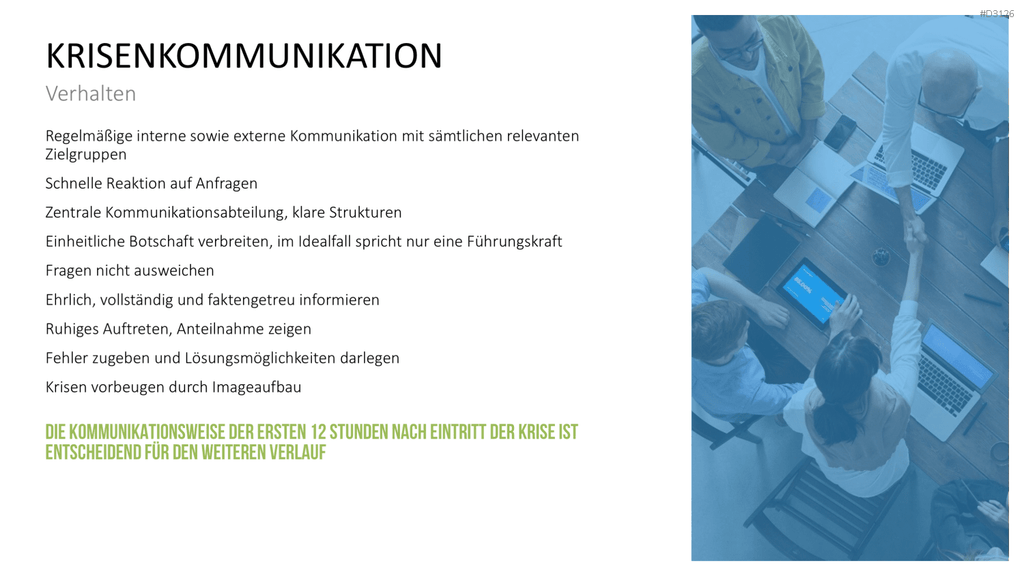 #D3136

KRISENKOMMUNIKATION

Verhalten

Regelmäßige interne sowie externe Kommunikation mit sämtlichen relevanten Zielgruppen

Schnelle Reaktion auf Anfragen

Zentrale Kommunikationsabteilung, klare Strukturen

Einheitliche Botschaft verbreiten, im Idealfall spricht nur eine Führungskraft

Fragen nicht ausweichen

Ehrlich, vollständig und faktengetreu informieren

Ruhiges Auftreten, Anteilnahme zeigen

Fehler zugeben und Lösungsmöglichkeiten darlegen

Krisen vorbeugen durch Imageaufbau

DIE KOMMUNIKATIONSWEISE DER ERSTEN 12 STUNDEN NACH EINTRITT DER KRISE IST ENTSCHEIDEND FÜR DEN WEITEREN VERLAUF